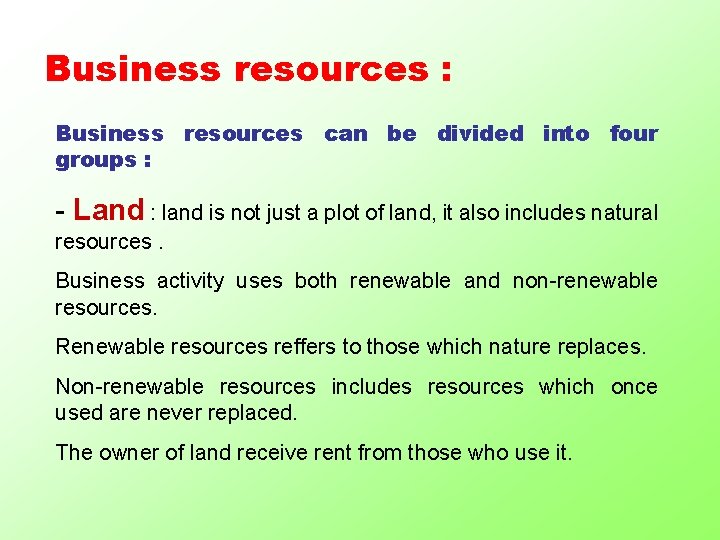 Business resources :

Business resources can be divided into four groups :

- Land : land is not just a plot of land, it also includes natural resources .

Business activity uses both renewable and non-renewable resources.

Renewable resources reffers to those which nature replaces.

Non-renewable resources includes resources which once used are never replaced.

The owner of land receive rent from those who use it.